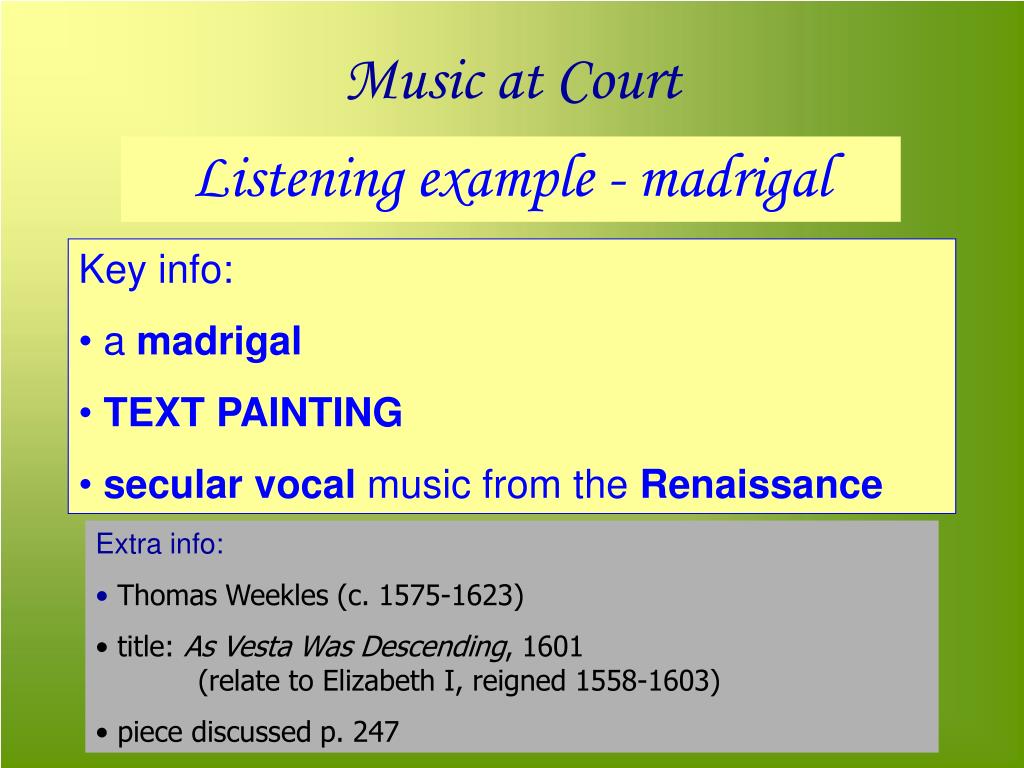 Music at Court

Listening example - madrigal

Key info:

• a madrigal

• TEXT PAINTING

• secular vocal music from the Renaissance

Extra info:

• Thomas Weekles (c. 1575-1623)

• title: As Vesta Was Descending, 1601
(relate to Elizabeth I, reigned 1558-1603)

• piece discussed p. 247